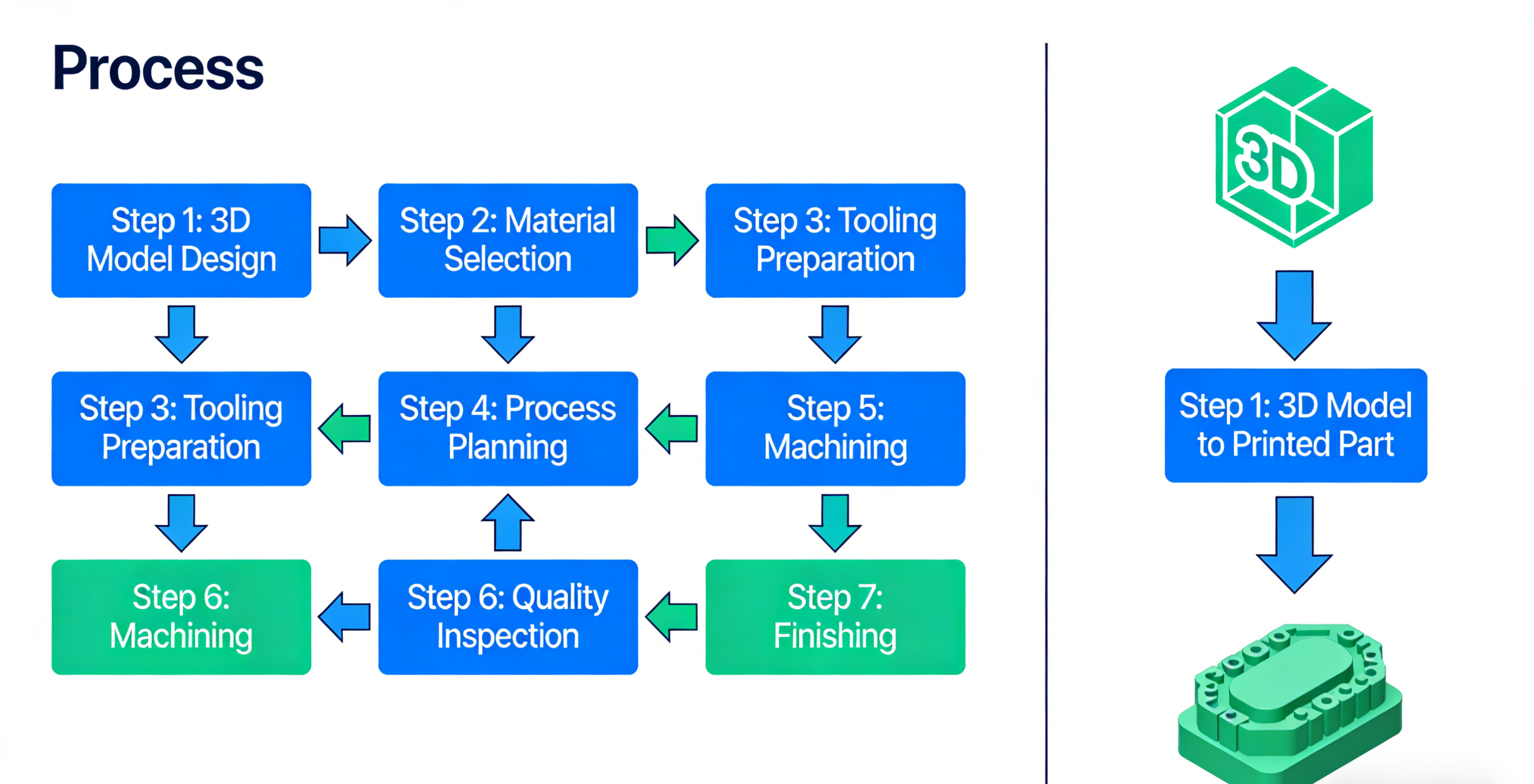 Process

Step 1: 3D Model Design

Step 2: Material Selection

Step 3: Tooling Preparation

Step 3: Tooling Preparation

Step 4: Process Planning

Step 5: Machining

Step 6: Machining

Step 6: Quality Inspection

Step 7: Finishing

3D

Step 1: 3D Model to Printed Part